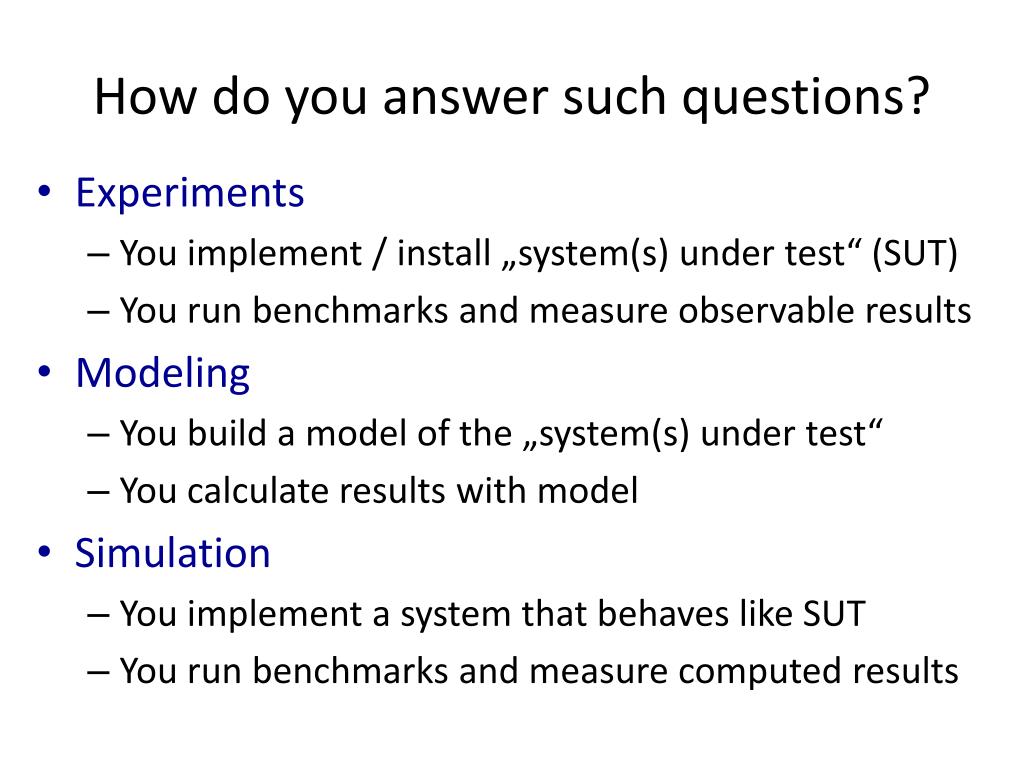 How do you answer such questions?

• Experiments
– You implement / install „system(s) under test“ (SUT)
– You run benchmarks and measure observable results
• Modeling
– You build a model of the „system(s) under test“
– You calculate results with model
• Simulation
– You implement a system that behaves like SUT
– You run benchmarks and measure computed results